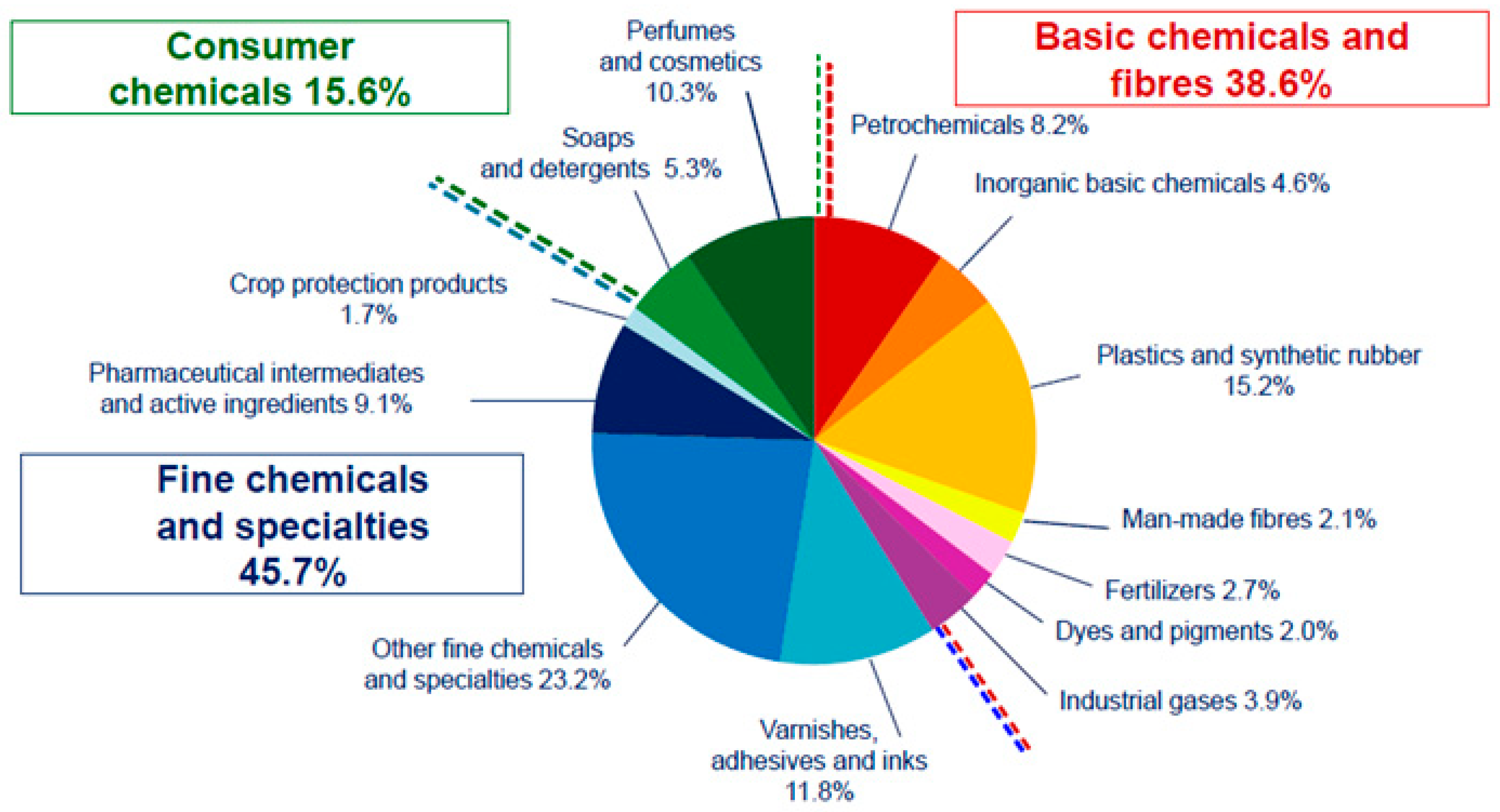 Consumer chemicals 15.6%

Perfumes and cosmetics 10.3%

Basic chemicals and fibres 38.6%

Soaps and detergents 5.3%

Petrochemicals 8.2%

Inorganic basic chemicals 4.6%

Crop protection products 1.7%

Pharmaceutical intermediates and active ingredients 9.1%

Plastics and synthetic rubber 15.2%

Fine chemicals and specialties 45.7%

Man-made fibres 2.1%

Fertilizers 2.7%

Dyes and pigments 2.0%

Other fine chemicals and specialties 23.2%

Industrial gases 3.9%

Varnishes, adhesives and inks 11.8%